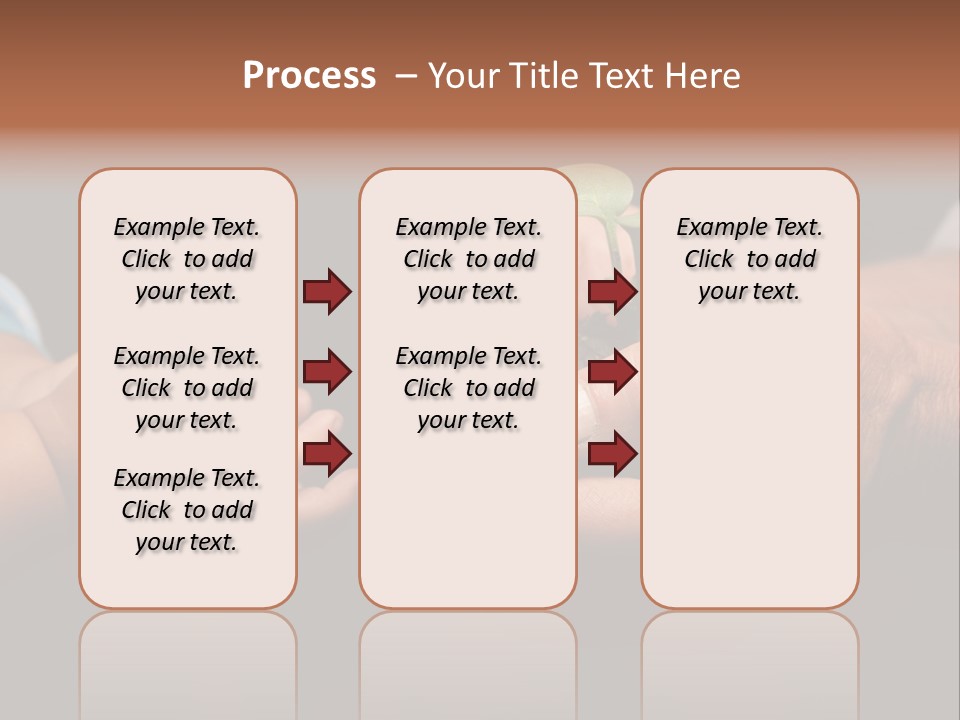 Process – Your Title Text Here

Example Text. Click to add your text.

Example Text. Click to add your text.

Example Text. Click to add your text.

Example Text. Click to add your text.

Example Text. Click to add your text.

Example Text. Click to add your text.